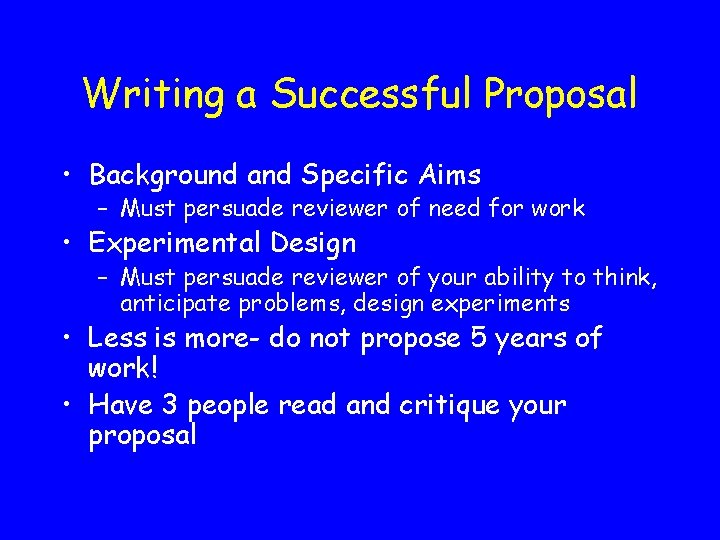 Writing a Successful Proposal

• Background and Specific Aims
– Must persuade reviewer of need for work
• Experimental Design
– Must persuade reviewer of your ability to think, anticipate problems, design experiments
• Less is more- do not propose 5 years of work!
• Have 3 people read and critique your proposal